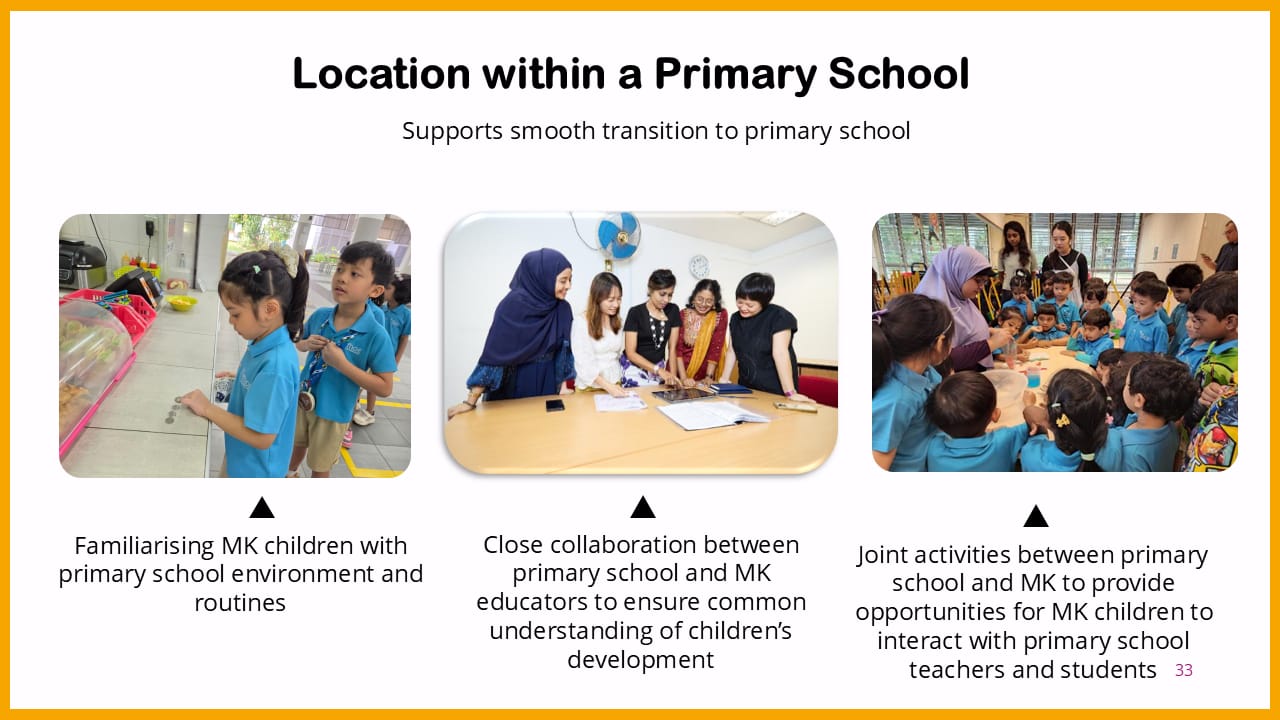 Location within a Primary School

Supports smooth transition to primary school

▲
Familiarising MK children with primary school environment and routines

▲
Close collaboration between primary school and MK educators to ensure common understanding of children's development

▲
Joint activities between primary school and MK to provide opportunities for MK children to interact with primary school teachers and students

33